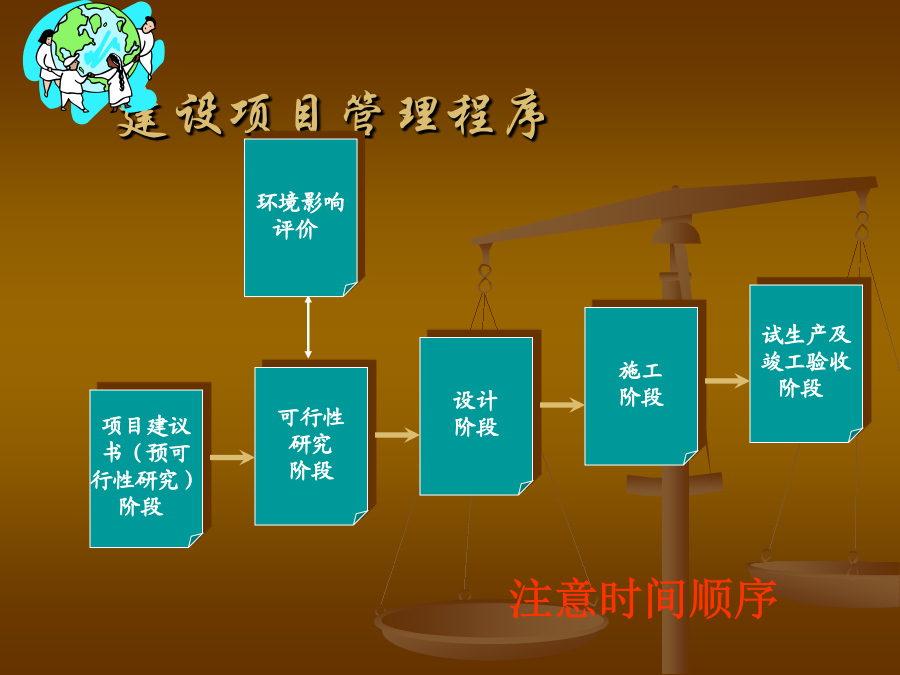 建设项目管理程序

环境影响评价

项目建议书（预可行性研究）阶段

可行性研究阶段

设计阶段

施工阶段

试生产及竣工验收阶段

注意时间顺序